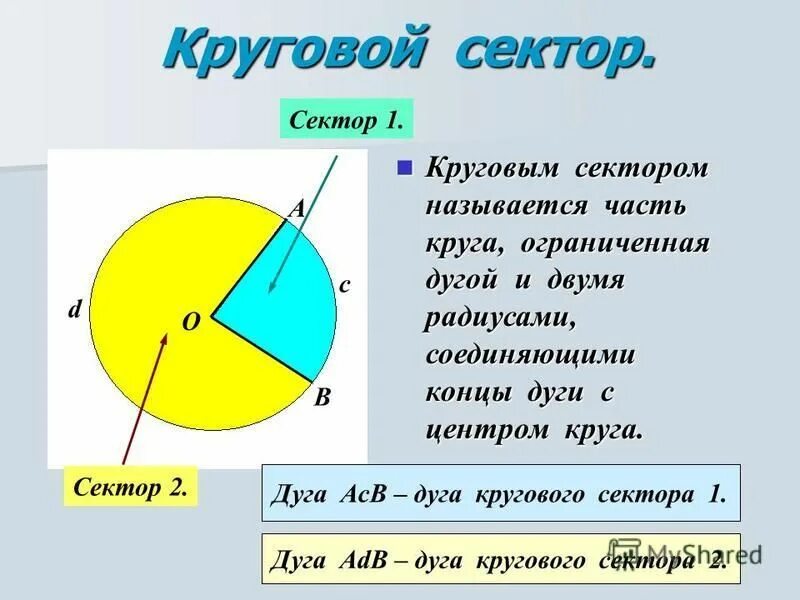 Круговой сектор.

Сектор 1.

A

c

d

O

B

Сектор 2.

Круговым сектором называется часть круга, ограниченная дугой и двумя радиусами, соединяющими концы дуги с центром круга.

Дуга AcB – дуга кругового сектора 1.

Дуга AdB – дуга кругового сектора 2.

MyShared